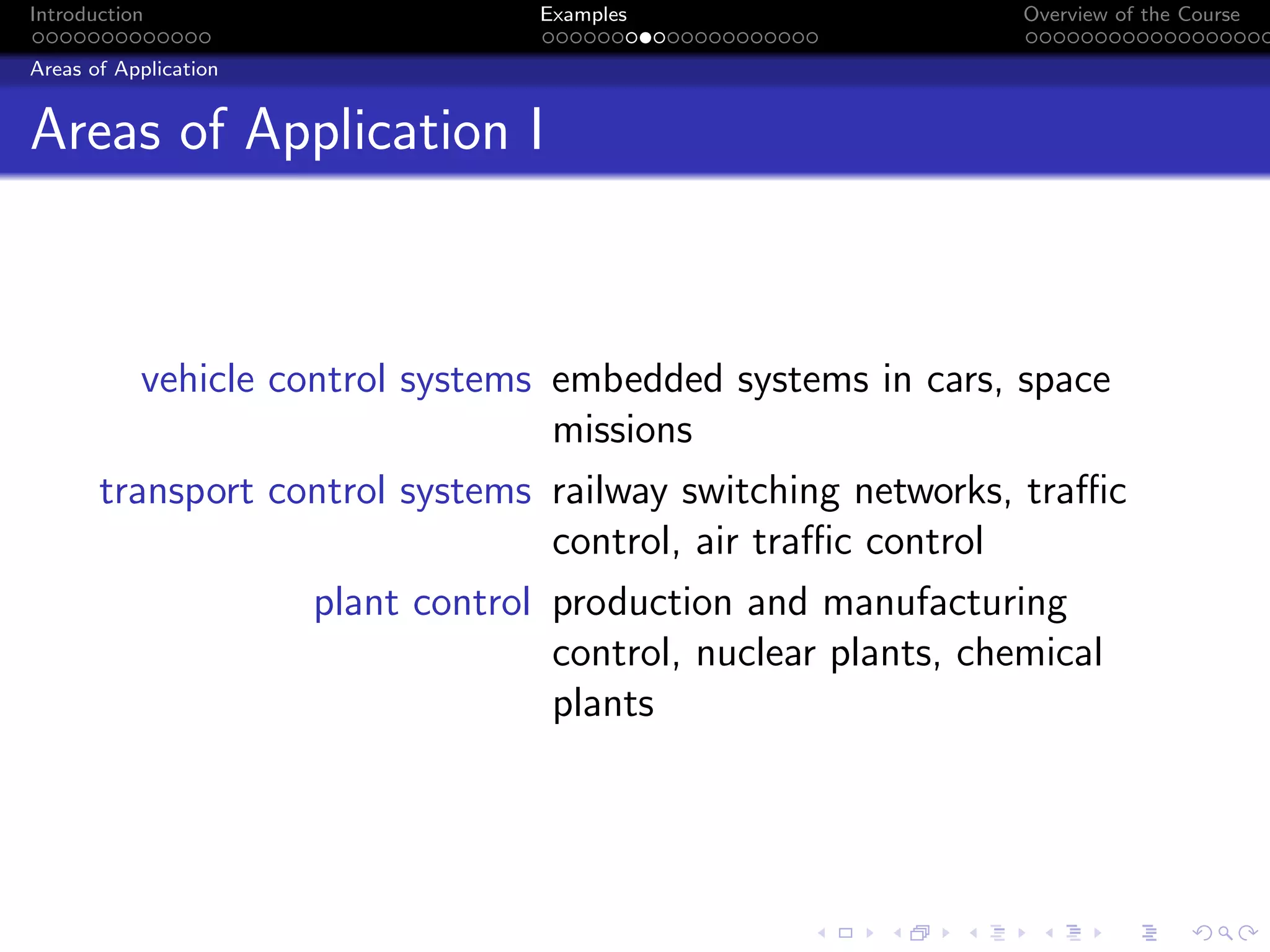 Introduction

Examples

Overview of the Course

Areas of Application

Areas of Application I

vehicle control systems embedded systems in cars, space missions

transport control systems railway switching networks, traffic control, air traffic control

plant control production and manufacturing control, nuclear plants, chemical plants